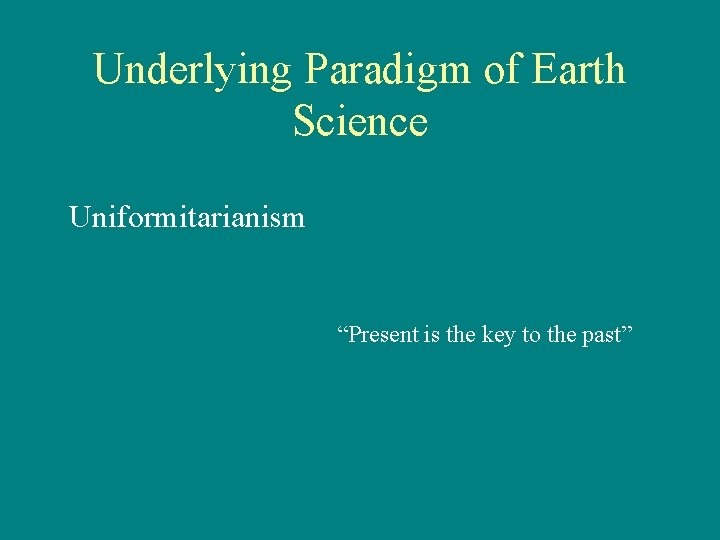 Underlying Paradigm of Earth Science

Uniformitarianism

“Present is the key to the past”